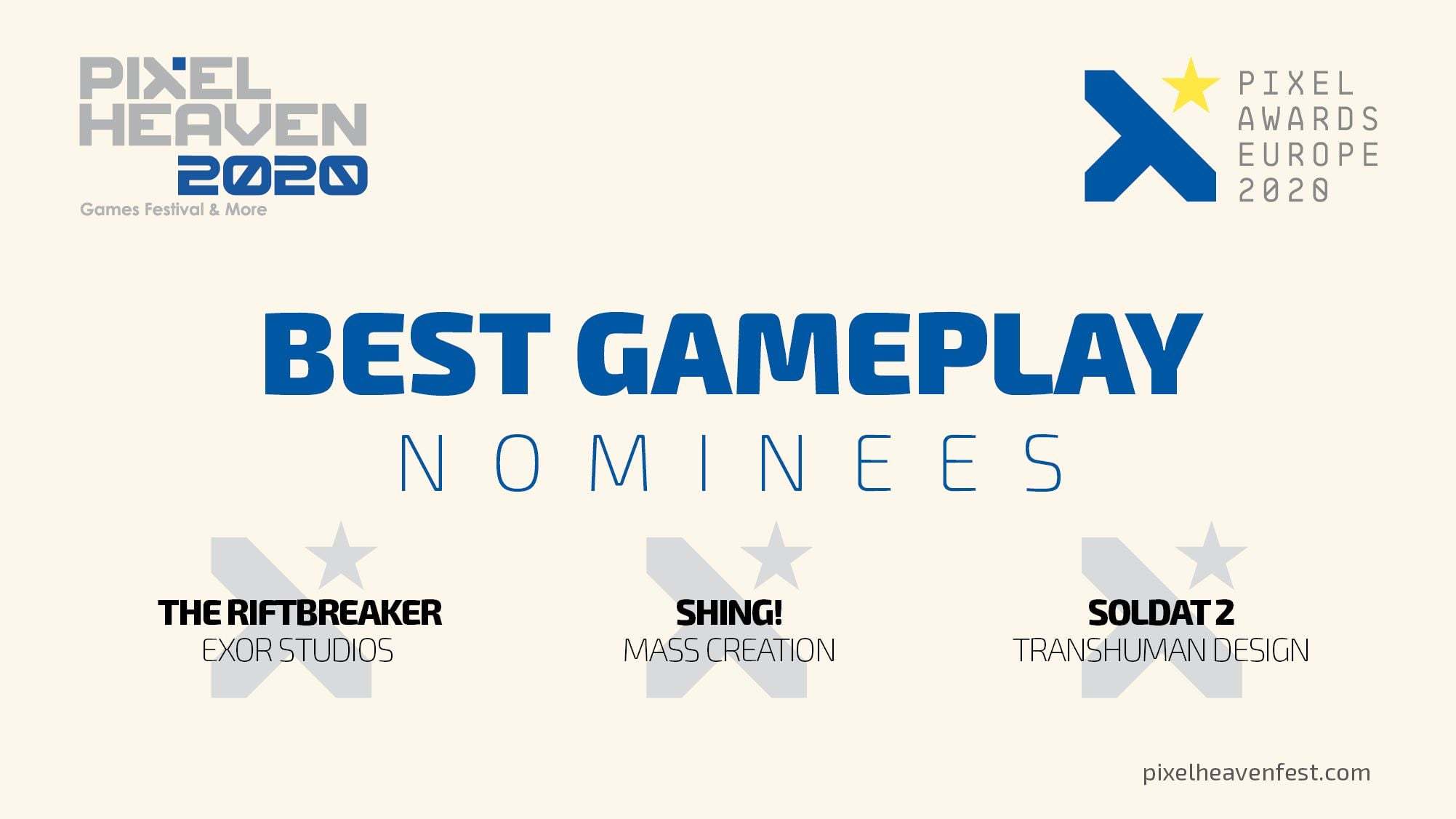 PIXEL HEAVEN 2020
Games Festival & More

PIXEL AWARDS EUROPE 2020

BEST GAMEPLAY
NOMINEES

THE RIFTBREAKER
EXOR STUDIOS

SHING!
MASS CREATION

SOLDAT 2
TRANSHUMAN DESIGN

pixelheavenfest.com